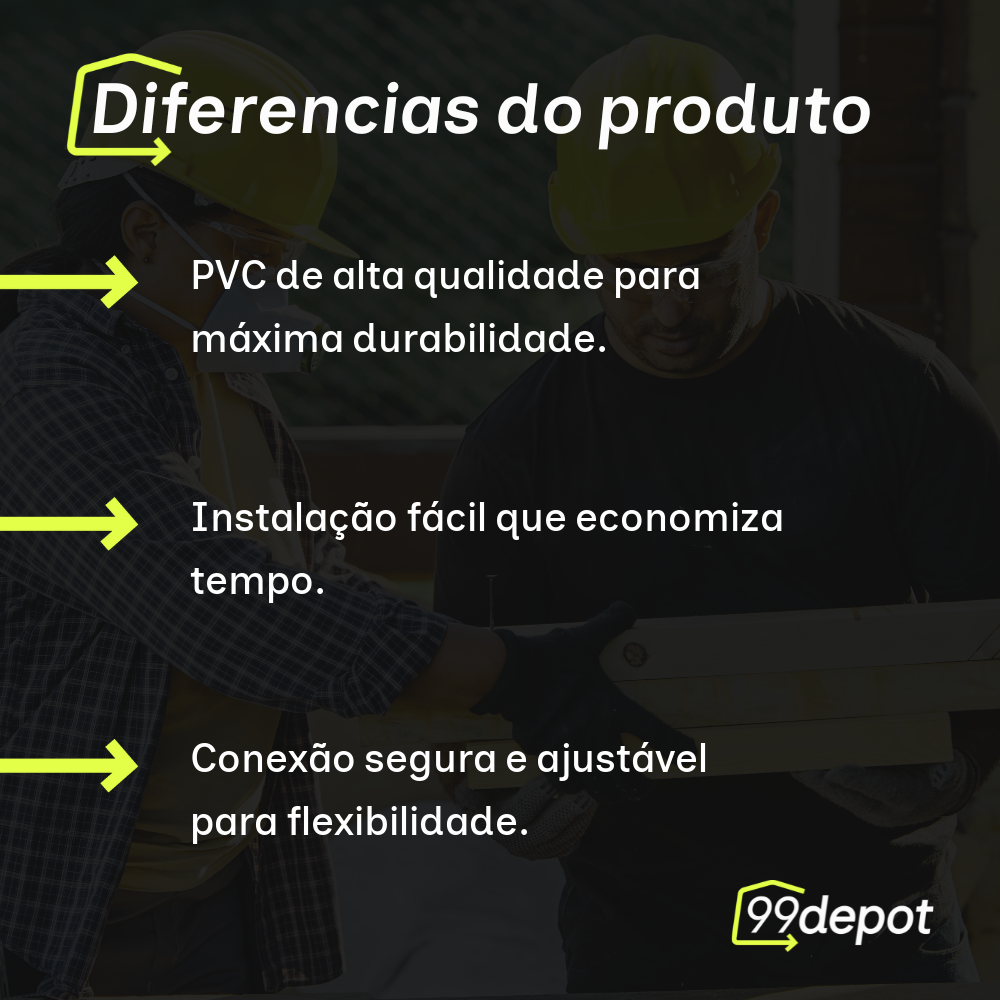 Diferencias do produto

PVC de alta qualidade para máxima durabilidade.

Instalação fácil que economiza tempo.

Conexão segura e ajustável para flexibilidade.

99depot